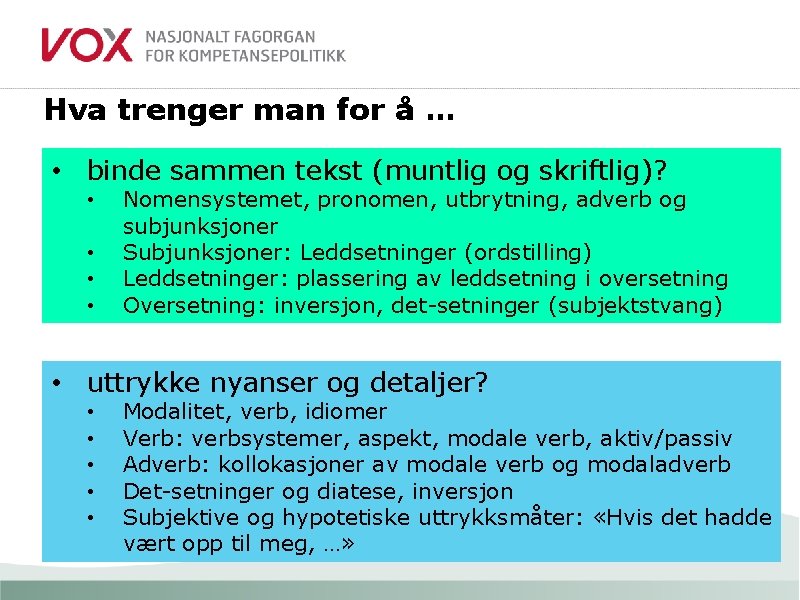 VOX NASJONALT FAGORGAN FOR KOMPETANSEPOLITIKK

Hva trenger man for å …

• binde sammen tekst (muntlig og skriftlig)?
  • Nomensystemet, pronomen, utbrytning, adverb og subjunksjoner
  • Subjunksjoner: Leddsetninger (ordstilling)
  • Leddsetninger: plassering av leddsetning i oversetning
  • Oversetning: inversjon, det-setninger (subjektstvang)

• uttrykke nyanser og detaljer?
  • Modalitet, verb, idiomer
  • Verb: verbsystemer, aspekt, modale verb, aktiv/passiv
  • Adverb: kollokasjoner av modale verb og modaladverb
  • Det-setninger og diatese, inversjon
  • Subjektive og hypotetiske uttrykksmåter: «Hvis det hadde vært opp til meg, …»